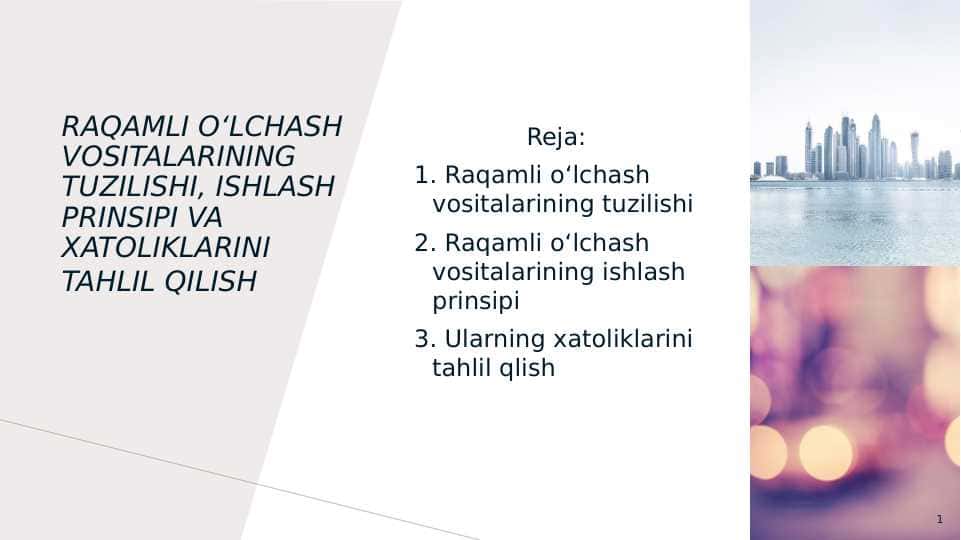 RAQAMLI O‘LCHASH VOSITALARINING TUZILISHI, ISHLASH PRINSIPI VA XATOLIKLARINI TAHLIL QILISH

Reja:

1. Raqamli o‘lchash vositalarining tuzilishi
2. Raqamli o‘lchash vositalarining ishlash prinsipi
3. Ularning xatoliklarini tahlil qlish

1